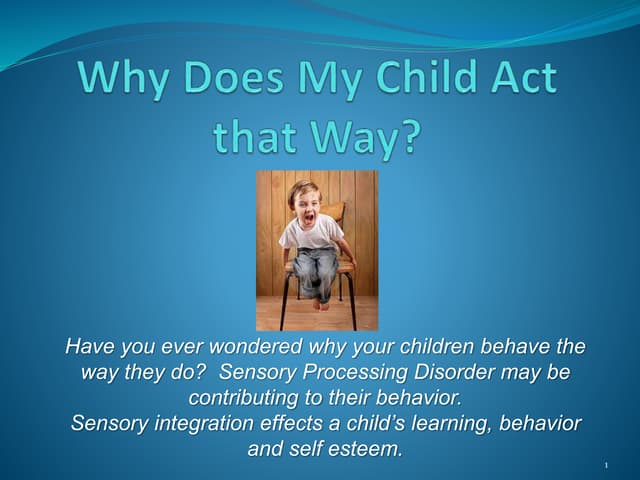 Why Does My Child Act that Way?

Have you ever wondered why your children behave the way they do? Sensory Processing Disorder may be contributing to their behavior.
Sensory integration effects a child's learning, behavior and self esteem.

1